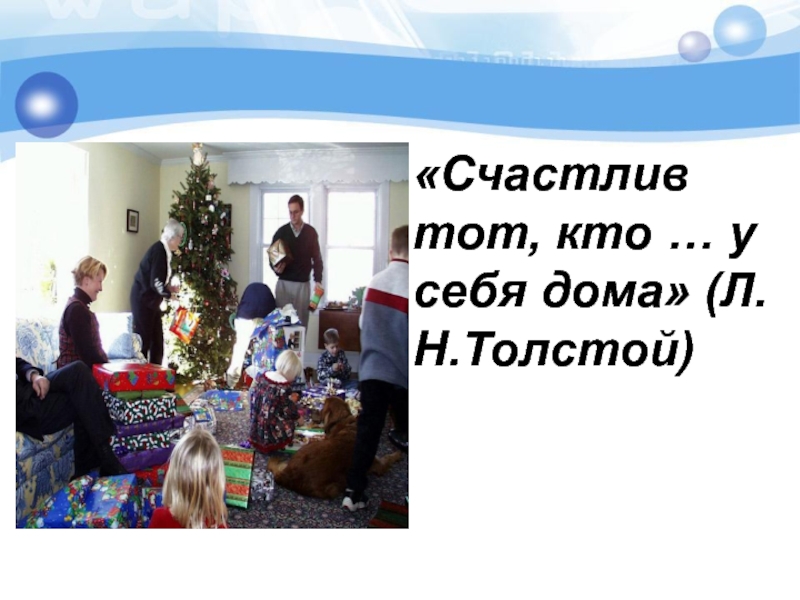 «Счастлив тот, кто … у себя дома» (Л. Н.Толстой)